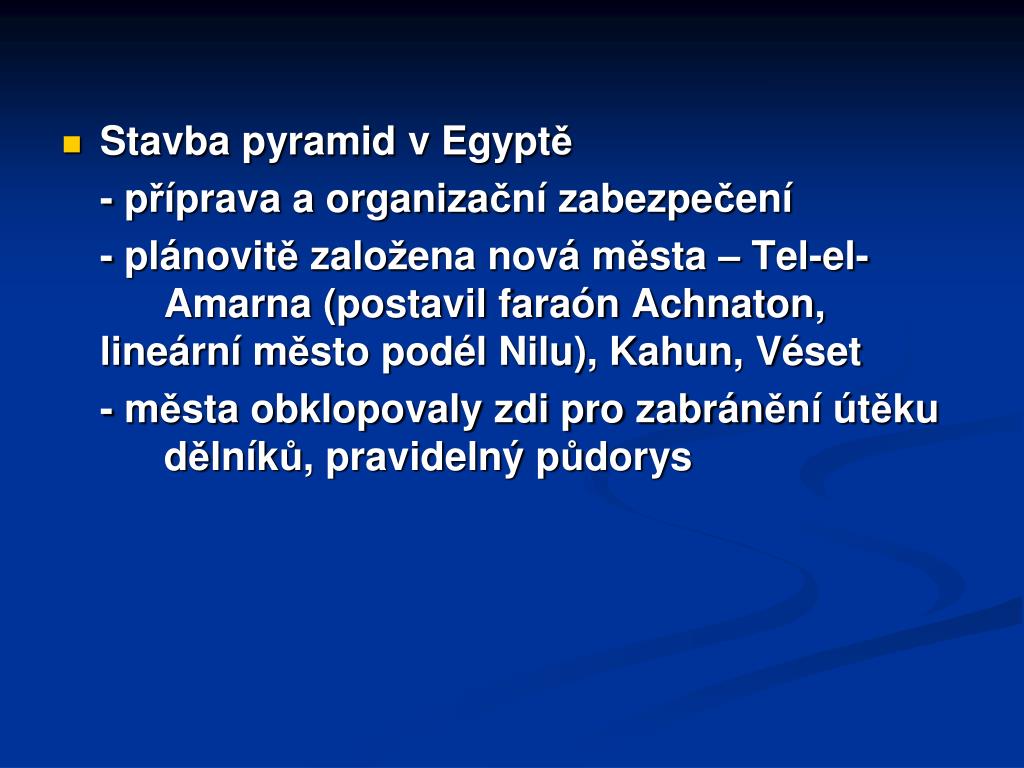 Stavba pyramid v Egyptě

- příprava a organizační zabezpečení

- plánovitě založena nová města – Tel-el-Amarna (postavil faraón Achnaton, lineární město podél Nilu), Kahun, Véset

- města obklopovaly zdi pro zabránění útěku dělníků, pravidelný půdorys